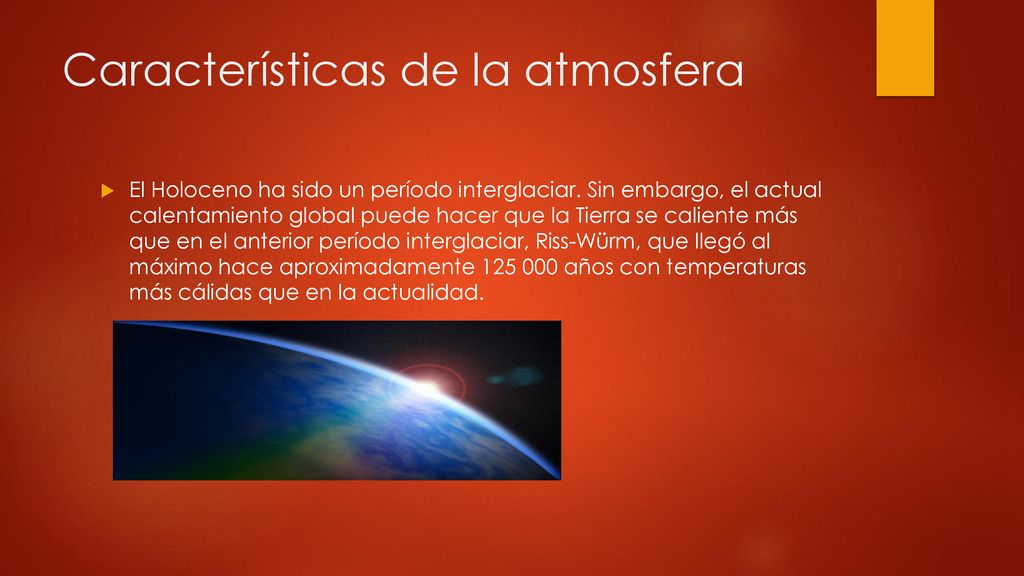 Características de la atmosfera

El Holoceno ha sido un período interglaciar. Sin embargo, el actual calentamiento global puede hacer que la Tierra se caliente más que en el anterior período interglaciar, Riss-Würm, que llegó al máximo hace aproximadamente 125 000 años con temperaturas más cálidas que en la actualidad.